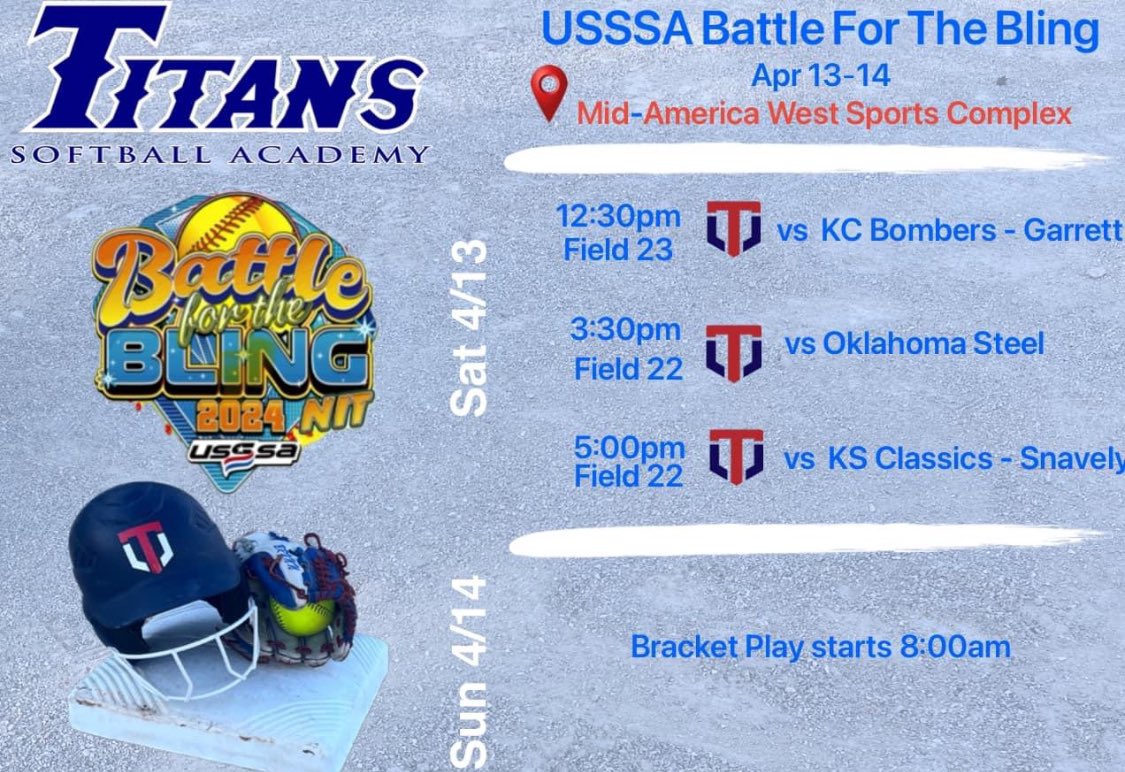 TITANS
SOFTBALL ACADEMY

Battle for the BLING
2024 NIT
USSSA

USSSA Battle For The Bling
Apr 13-14
Mid-America West Sports Complex

Sat 4/13

12:30pm
Field 23
vs KC Bombers - Garrett

3:30pm
Field 22
vs Oklahoma Steel

5:00pm
Field 22
vs KS Classics - Snavely

Sun 4/14

Bracket Play starts 8:00am